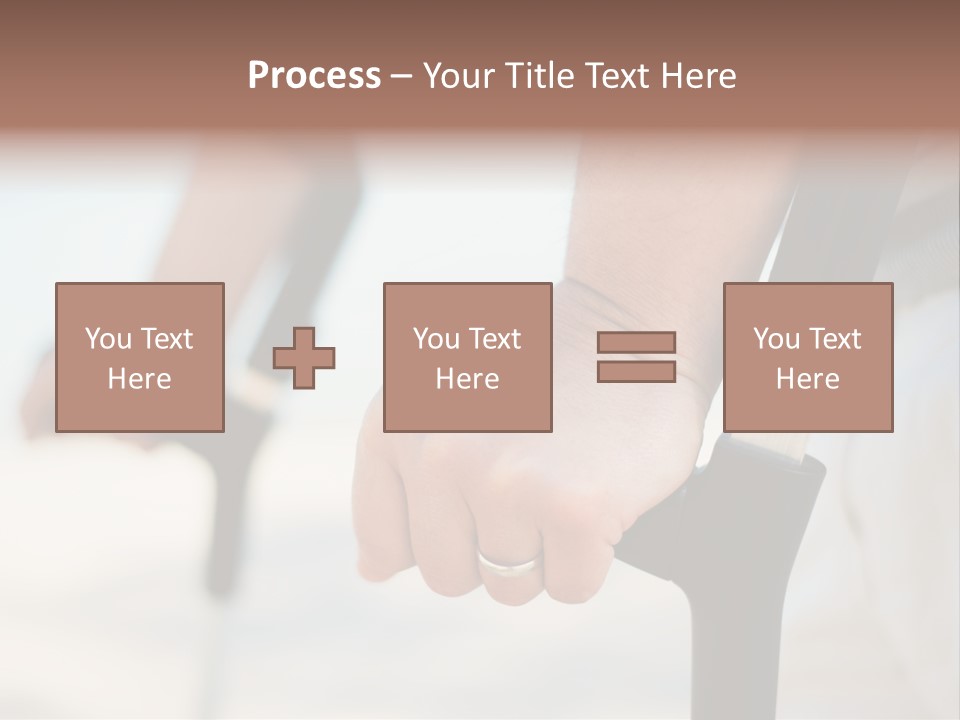 Process – Your Title Text Here

You Text Here

You Text Here

You Text Here